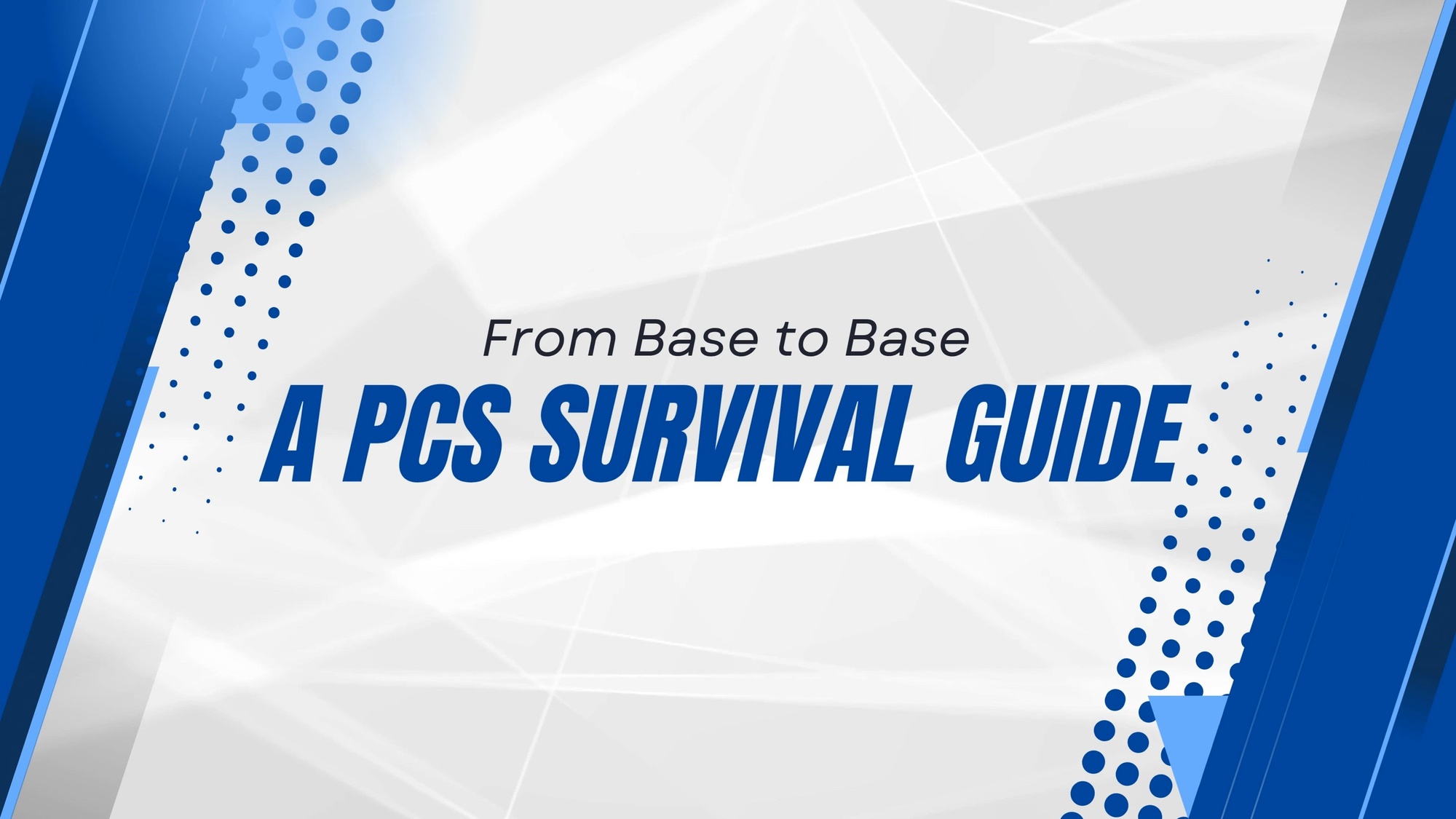 From Base to Base

A PCS SURVIVAL GUIDE